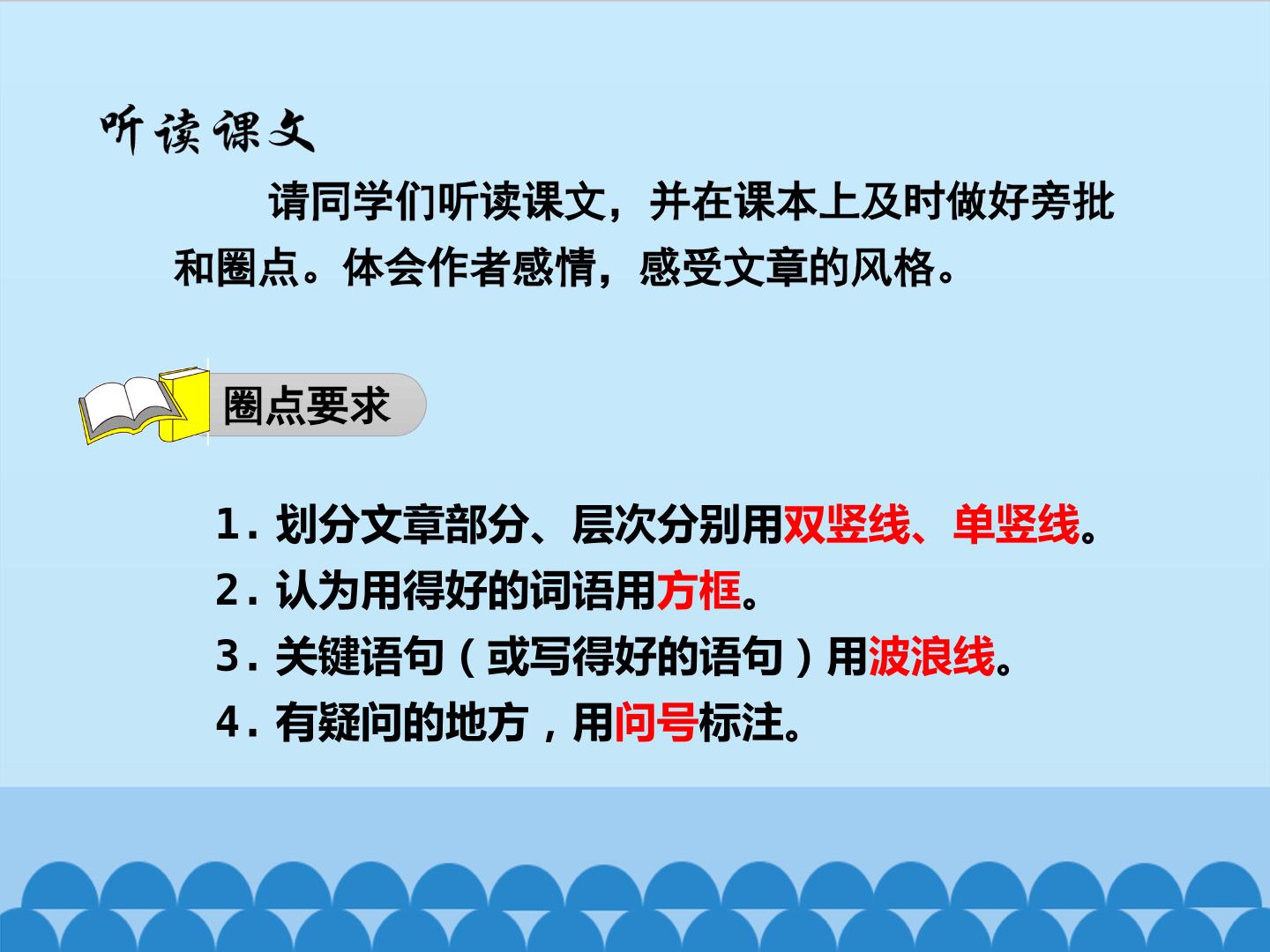 听读课文

请同学们听读课文，并在课本上及时做好旁批和圈点。体会作者感情，感受文章的风格。

圈点要求

1. 划分文章部分、层次分别用双竖线、单竖线。
2. 认为用得好的词语用方框。
3. 关键语句（或写得好的语句）用波浪线。
4. 有疑问的地方，用问号标注。